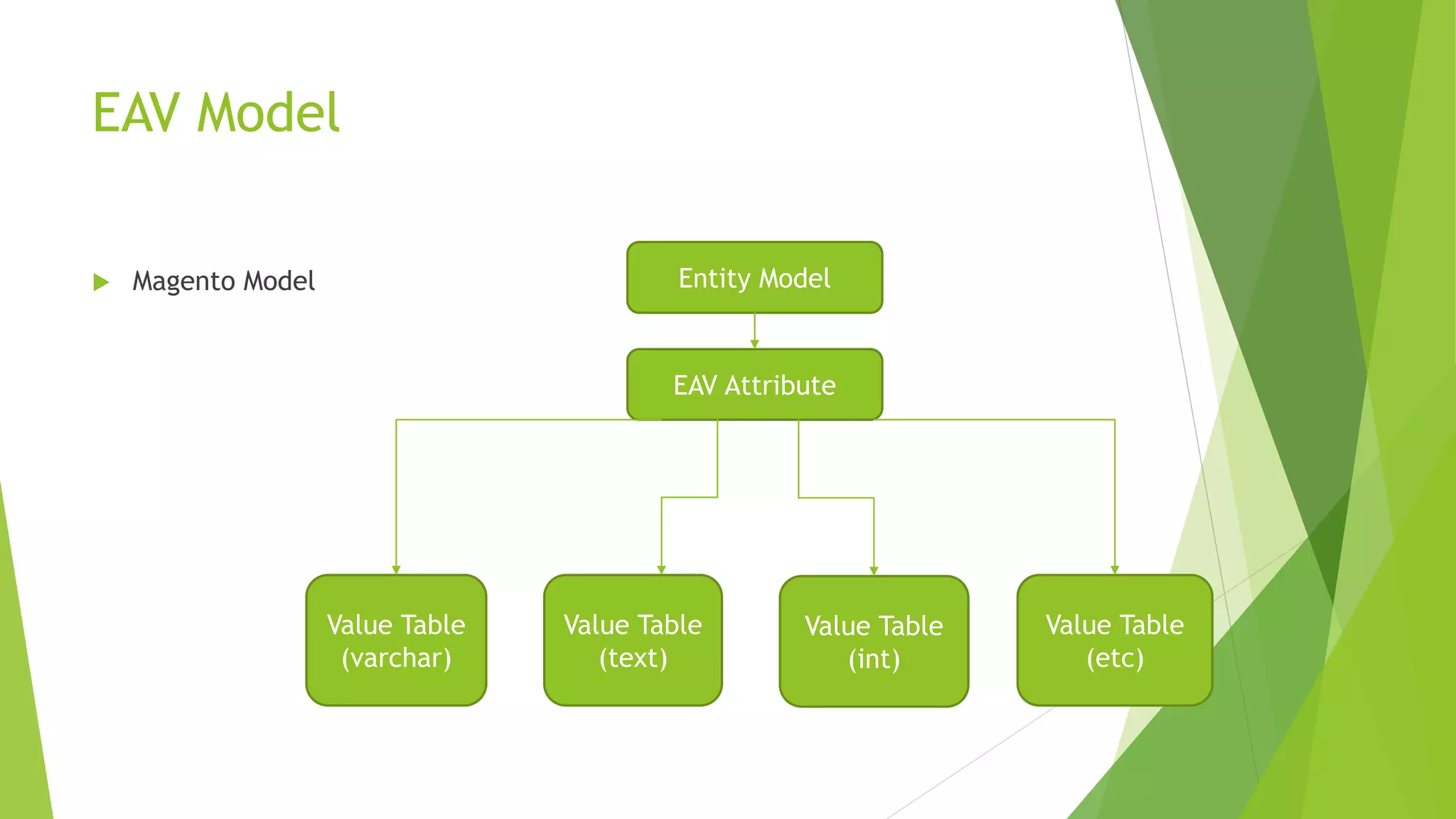 EAV Model

Magento Model

Entity Model

EAV Attribute

Value Table (varchar)

Value Table (text)

Value Table (int)

Value Table (etc)